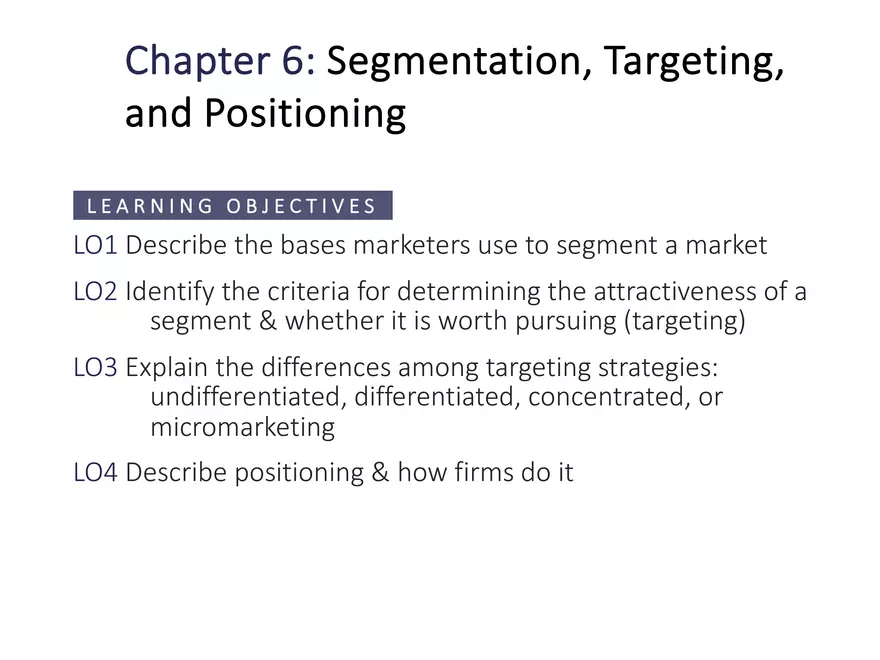 Chapter 6: Segmentation, Targeting, and Positioning

LEARNING OBJECTIVES

LO1 Describe the bases marketers use to segment a market

LO2 Identify the criteria for determining the attractiveness of a segment & whether it is worth pursuing (targeting)

LO3 Explain the differences among targeting strategies: undifferentiated, differentiated, concentrated, or micromarketing

LO4 Describe positioning & how firms do it